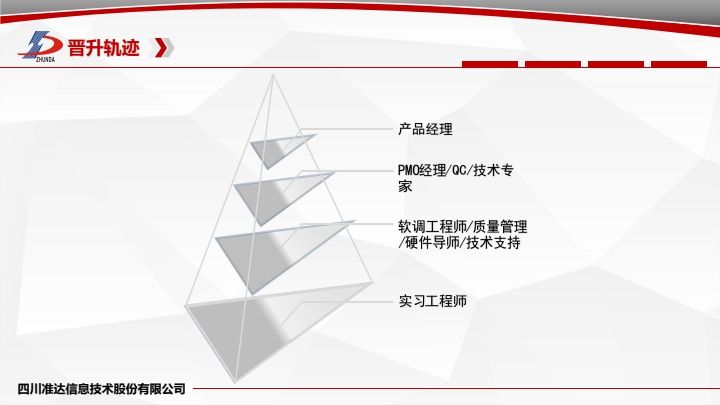 ZHUNDA
晋升轨迹

产品经理

PMO经理/QC/技术专家

软调工程师/质量管理/硬件导师/技术支持

实习工程师

四川准达信息技术股份有限公司